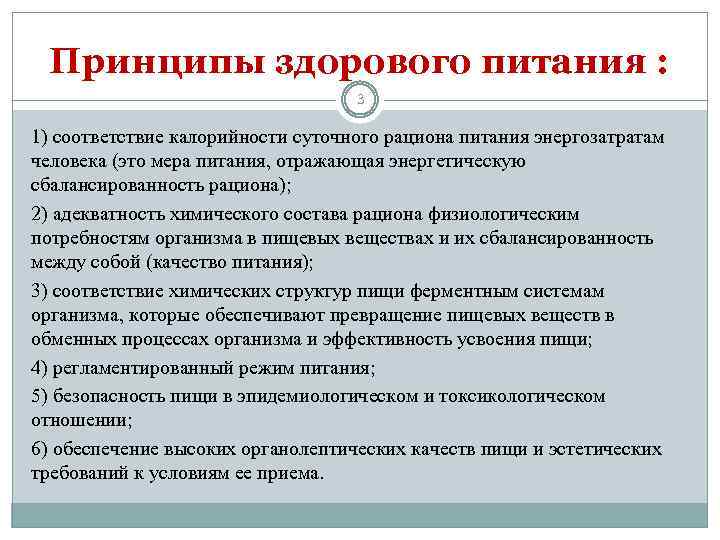 Принципы здорового питания :

3

1) соответствие калорийности суточного рациона питания энергозатратам человека (это мера питания, отражающая энергетическую сбалансированность рациона);

2) адекватность химического состава рациона физиологическим потребностям организма в пищевых веществах и их сбалансированность между собой (качество питания);

3) соответствие химических структур пищи ферментным системам организма, которые обеспечивают превращение пищевых веществ в обменных процессах организма и эффективность усвоения пищи;

4) регламентированный режим питания;

5) безопасность пищи в эпидемиологическом и токсикологическом отношении;

6) обеспечение высоких органолептических качеств пищи и эстетических требований к условиям ее приема.